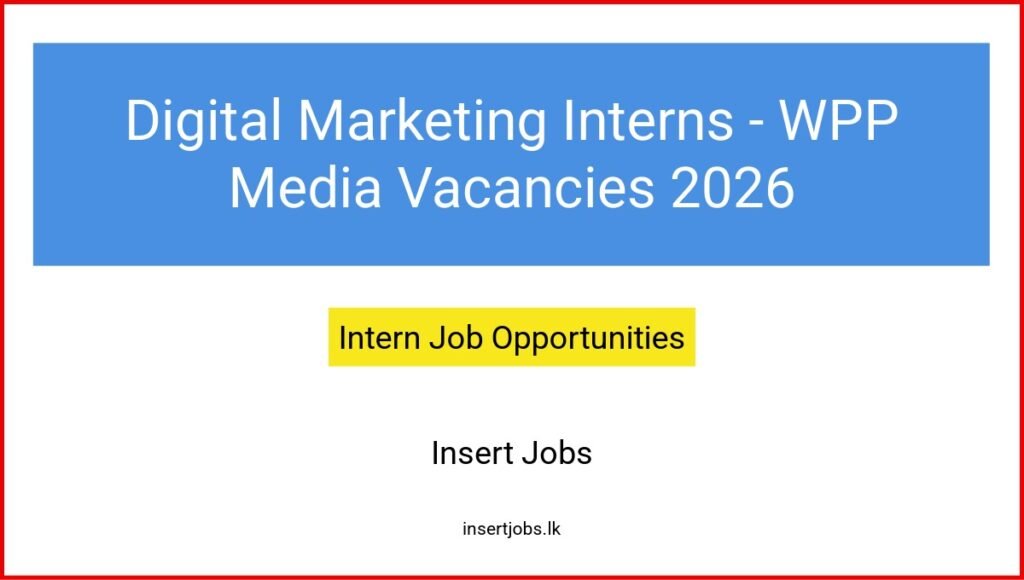 Digital Marketing Interns - WPP Media Vacancies 2026

Intern Job Opportunities

Insert Jobs

insertjobs.lk